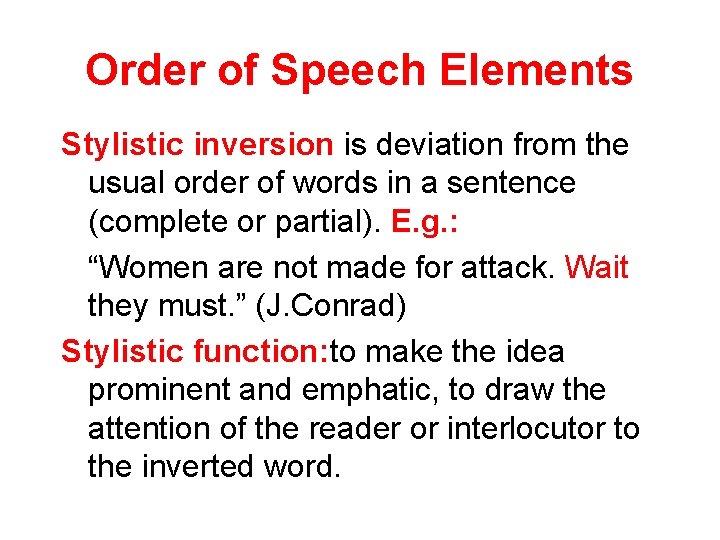 Order of Speech Elements

Stylistic inversion is deviation from the usual order of words in a sentence (complete or partial). E.g.:

“Women are not made for attack. Wait they must.” (J.Conrad)

Stylistic function:to make the idea prominent and emphatic, to draw the attention of the reader or interlocutor to the inverted word.